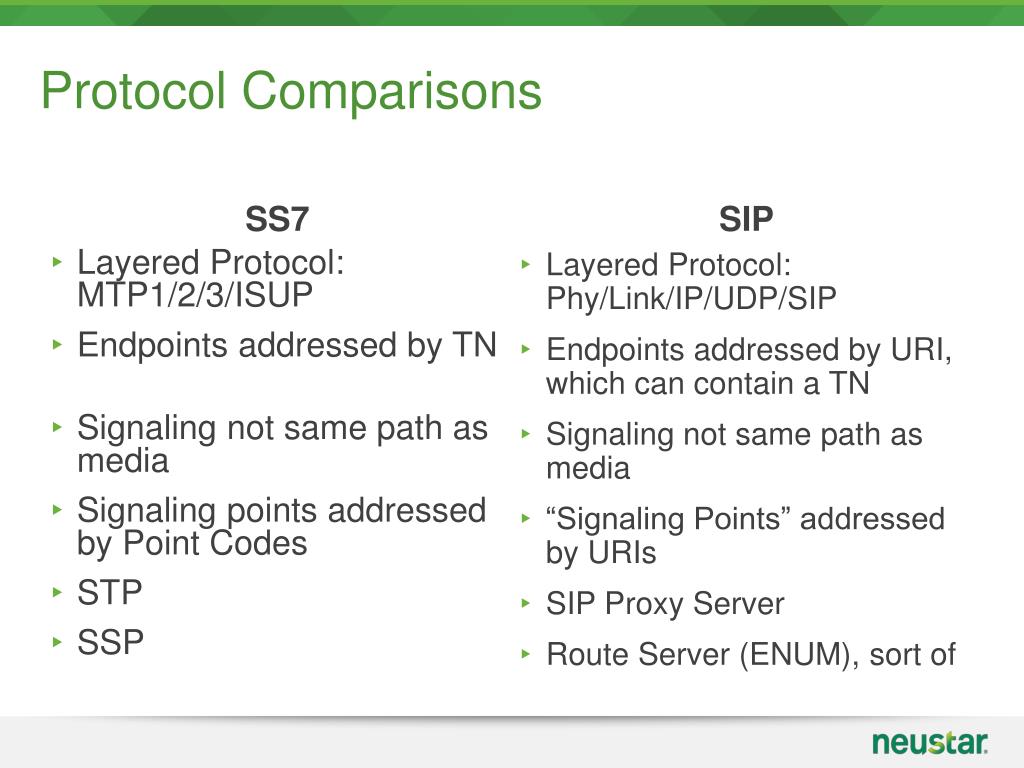 Protocol Comparisons

SS7

‣ Layered Protocol: MTP1/2/3/ISUP
‣ Endpoints addressed by TN
‣ Signaling not same path as media
‣ Signaling points addressed by Point Codes
‣ STP
‣ SSP

SIP

‣ Layered Protocol: Phy/Link/IP/UDP/SIP
‣ Endpoints addressed by URI, which can contain a TN
‣ Signaling not same path as media
‣ “Signaling Points” addressed by URIs
‣ SIP Proxy Server
‣ Route Server (ENUM), sort of

neustar.